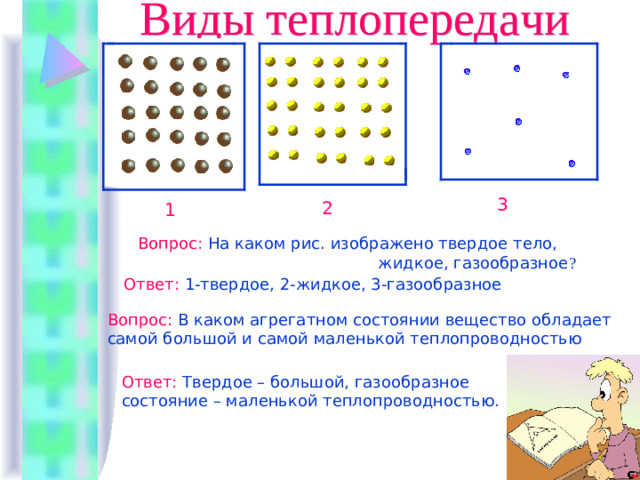 Виды теплопередачи

1

2

3

Вопрос: На каком рис. изображено твердое тело, жидкое, газообразное?

Ответ: 1-твердое, 2-жидкое, 3-газообразное

Вопрос: В каком агрегатном состоянии вещество обладает самой большой и самой маленькой теплопроводностью

Ответ: Твердое – большой, газообразное состояние – маленькой теплопроводностью.